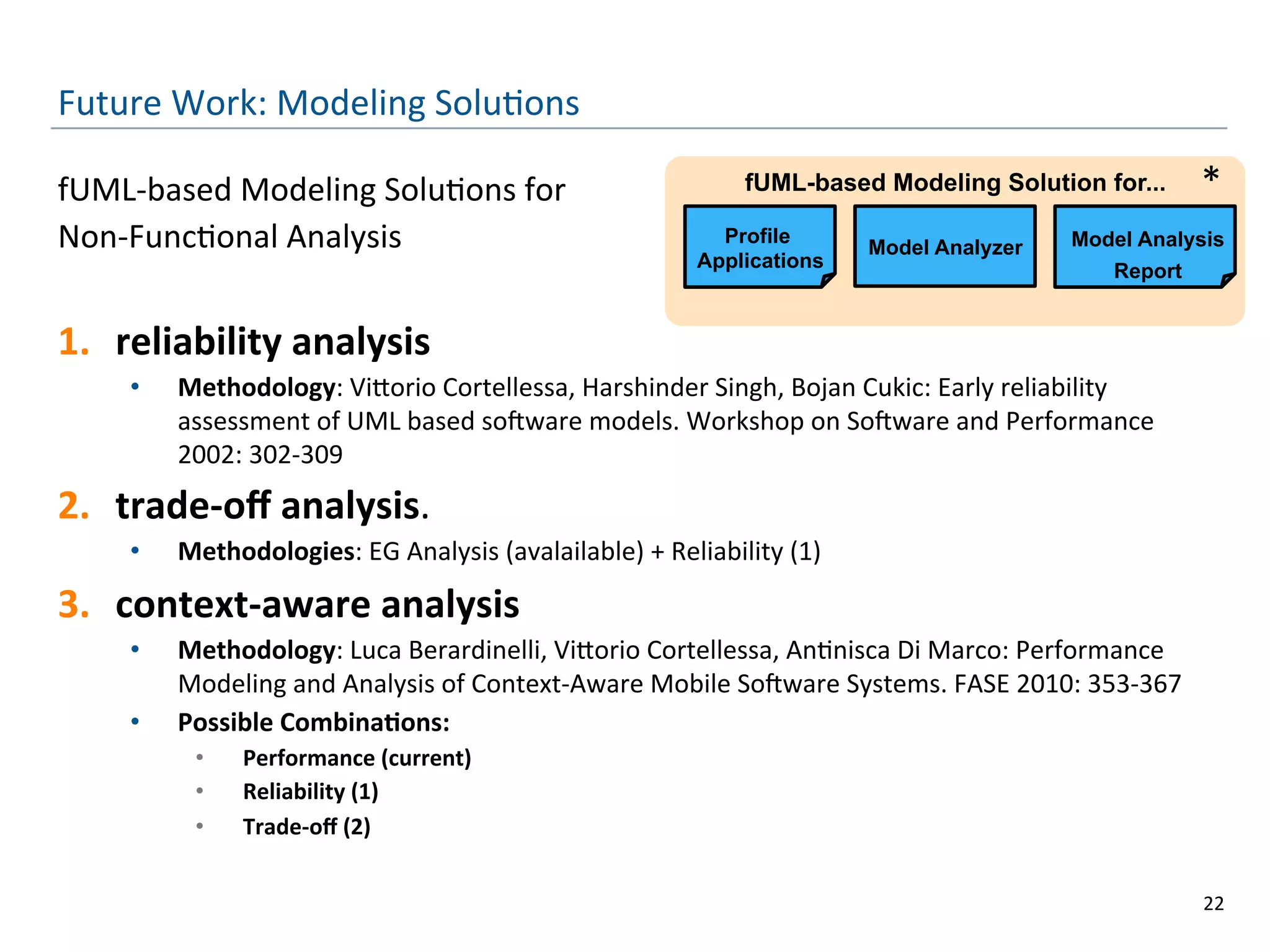 Future Work: Modeling Solutions

fUML-based Modeling Solutions for Non-Functional Analysis

fUML-based Modeling Solution for... *

Profile Applications

Model Analyzer

Model Analysis Report

1. reliability analysis

• Methodology: Vittorio Cortellessa, Harshinder Singh, Bojan Cukic: Early reliability assessment of UML based software models. Workshop on Software and Performance 2002: 302-309

2. trade-off analysis.

• Methodologies: EG Analysis (avalailable) + Reliability (1)

3. context-aware analysis

• Methodology: Luca Berardinelli, Vittorio Cortellessa, Antinisca Di Marco: Performance Modeling and Analysis of Context-Aware Mobile Software Systems. FASE 2010: 353-367

• Possible Combinations:

• Performance (current)

• Reliability (1)

• Trade-off (2)

22